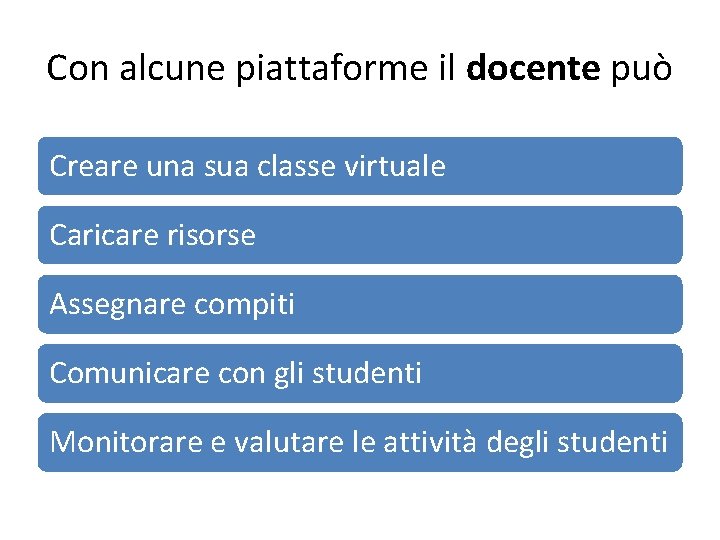 Con alcune piattaforme il docente può

Creare una sua classe virtuale

Caricare risorse

Assegnare compiti

Comunicare con gli studenti

Monitorare e valutare le attività degli studenti